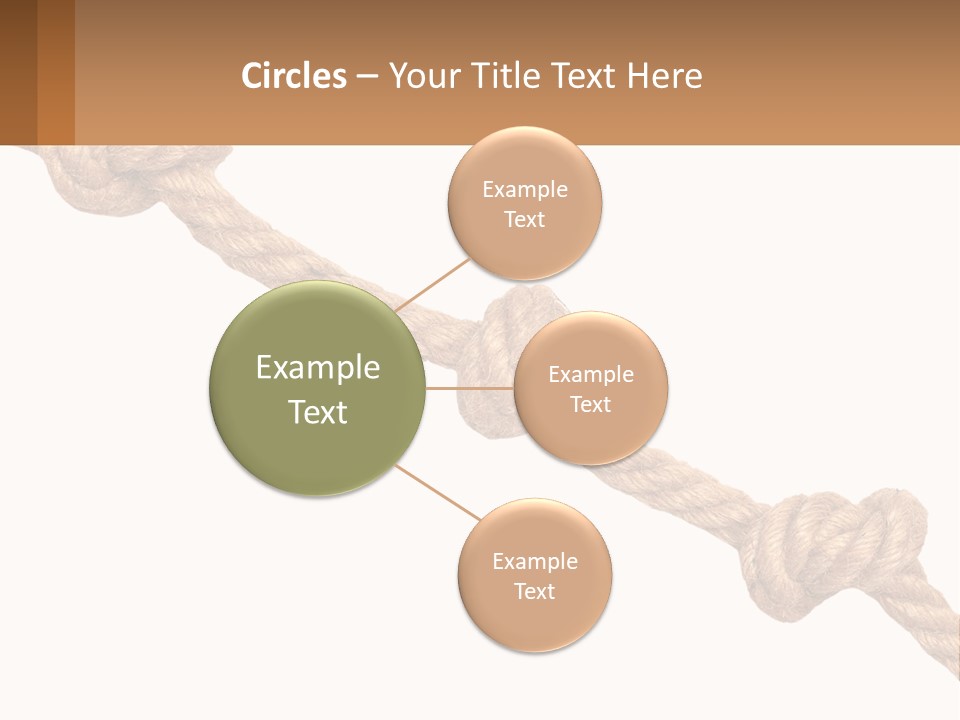 Circles – Your Title Text Here

Example Text

Example Text

Example Text

Example Text